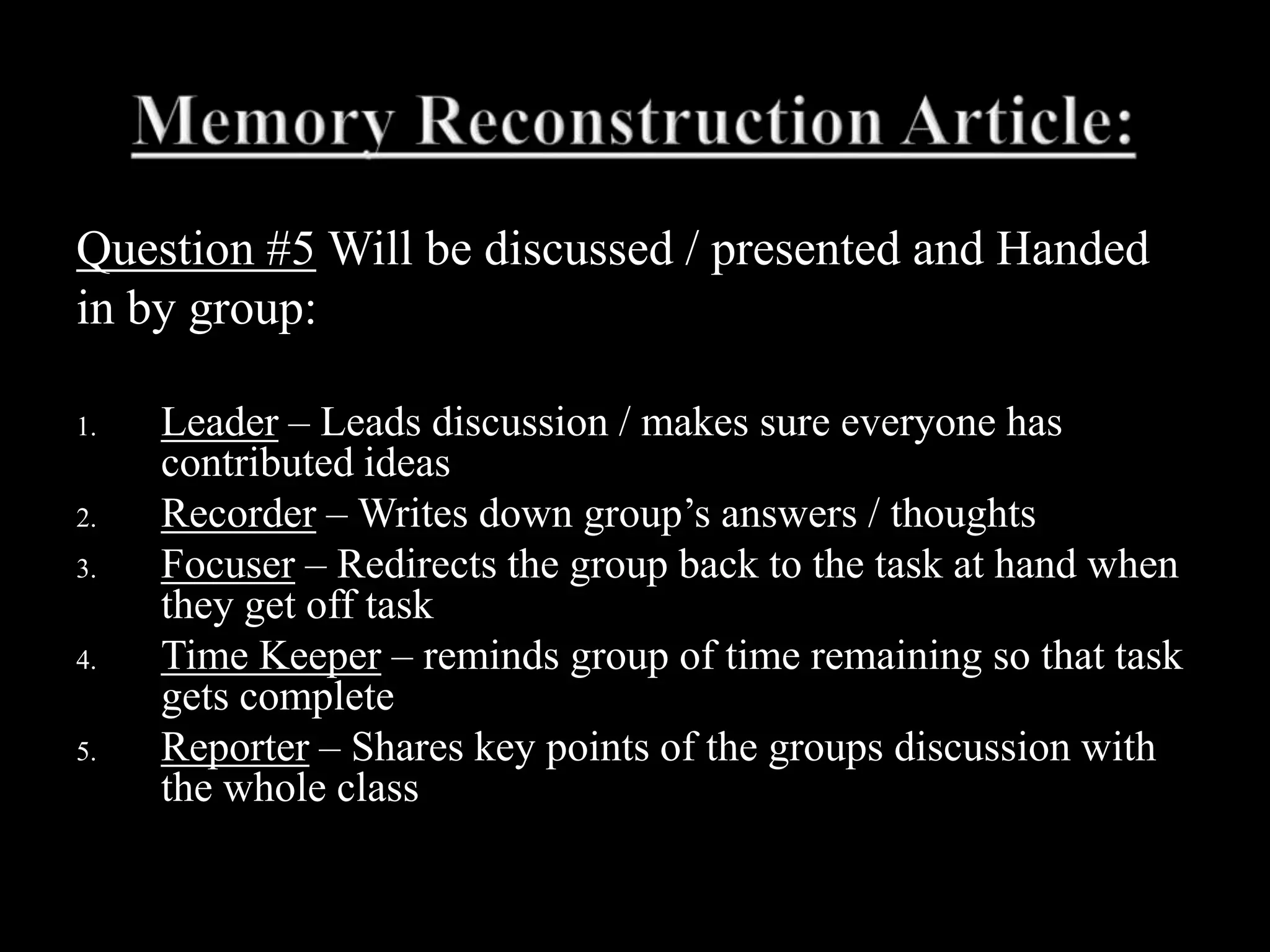 Memory Reconstruction Article:

Question #5 Will be discussed / presented and Handed in by group:

1. Leader – Leads discussion / makes sure everyone has contributed ideas
2. Recorder – Writes down group’s answers / thoughts
3. Focuser – Redirects the group back to the task at hand when they get off task
4. Time Keeper – reminds group of time remaining so that task gets complete
5. Reporter – Shares key points of the groups discussion with the whole class